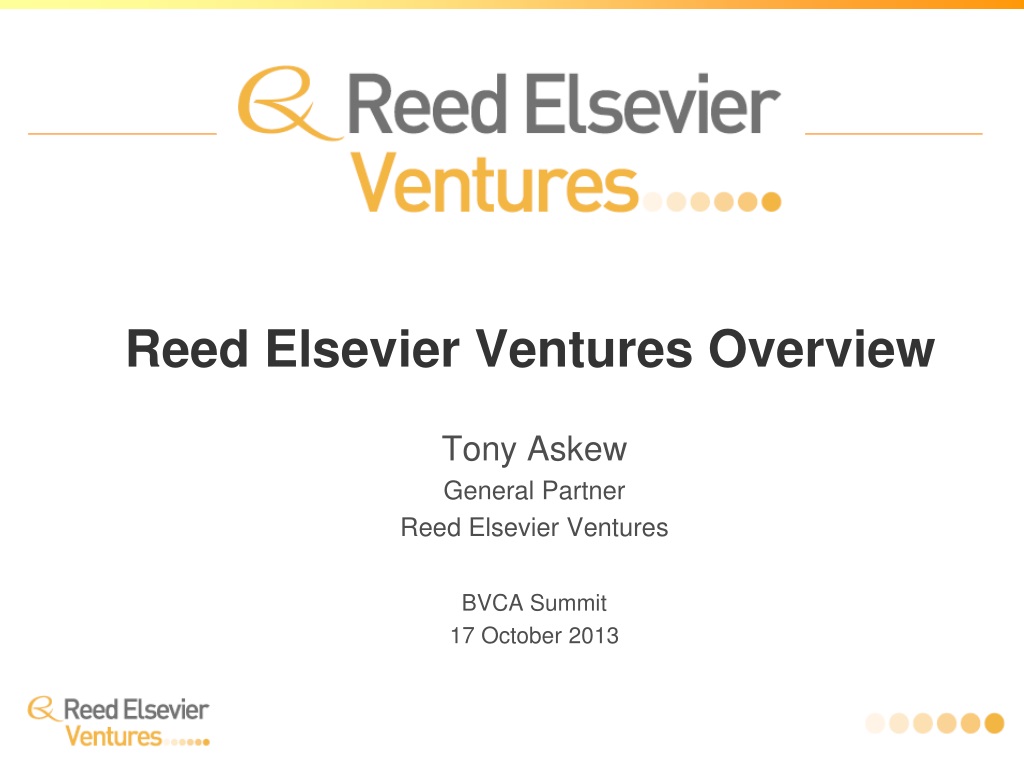 Reed Elsevier
Ventures

Reed Elsevier Ventures Overview

Tony Askew
General Partner
Reed Elsevier Ventures

BVCA Summit
17 October 2013

Reed Elsevier
Ventures